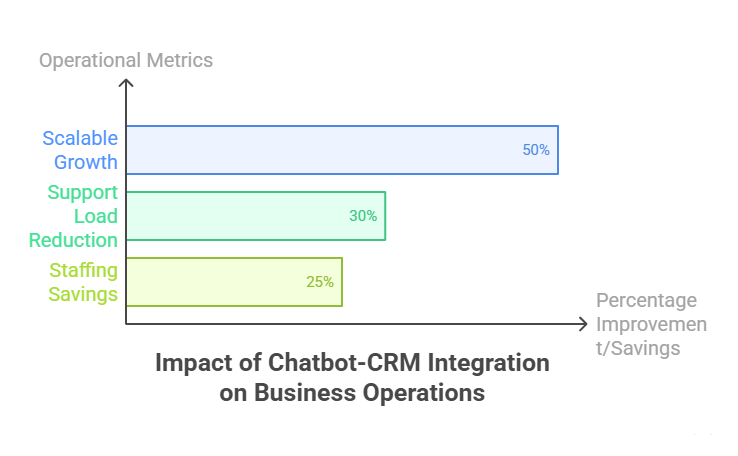 Operational Metrics

Scalable Growth

50%

Support Load Reduction

30%

Staffing Savings

25%

Percentage Improvement/Savings

Impact of Chatbot-CRM Integration on Business Operations